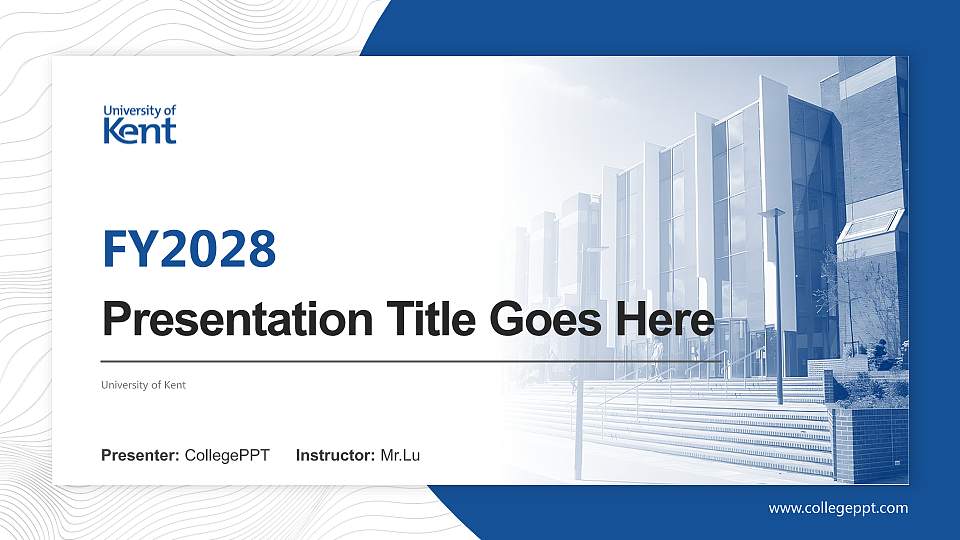 University of
Kent

FY2028

Presentation Title Goes Here

University of Kent

Presenter: CollegePPT Instructor: Mr.Lu

www.collegeppt.com